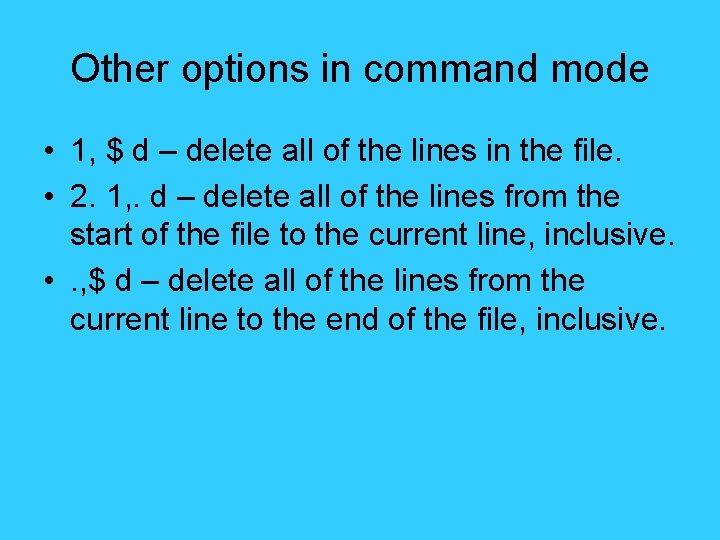 Other options in command mode

• 1, \$ d – delete all of the lines in the file.
• 2. 1,. d – delete all of the lines from the start of the file to the current line, inclusive.
• .,\$ d – delete all of the lines from the current line to the end of the file, inclusive.